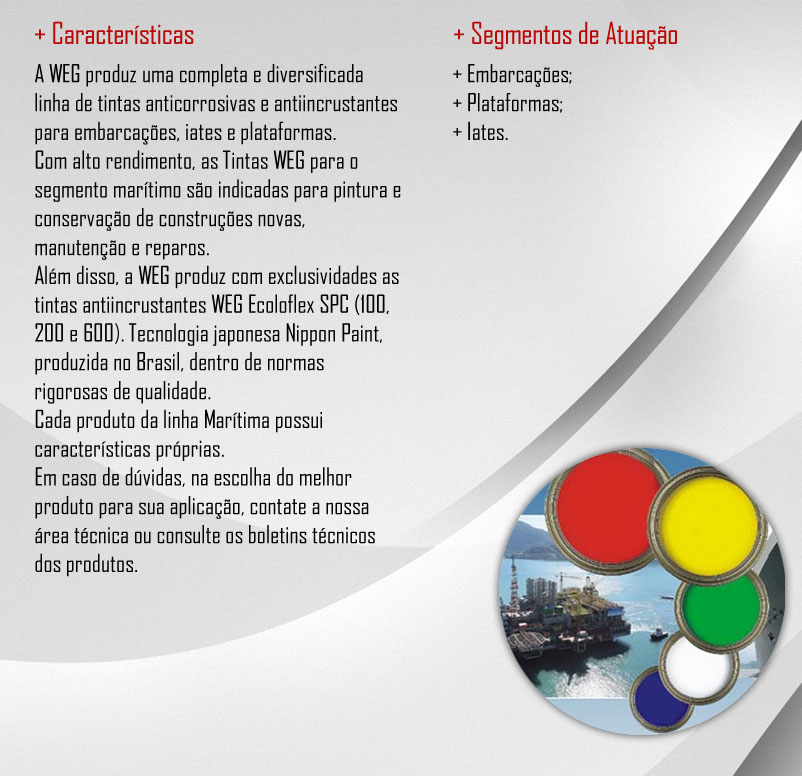 + Características

A WEG produz uma completa e diversificada linha de tintas anticorrosivas e antiincrustantes para embarcações, iates e plataformas.
Com alto rendimento, as Tintas WEG para o segmento marítimo são indicadas para pintura e conservação de construções novas, manutenção e reparos.
Além disso, a WEG produz com exclusividades as tintas antiincrustantes WEG Ecoloflex SPC (100, 200 e 600). Tecnologia japonesa Nippon Paint, produzida no Brasil, dentro de normas rigorosas de qualidade.
Cada produto da linha Marítima possui características próprias.
Em caso de dúvidas, na escolha do melhor produto para sua aplicação, contate a nossa área técnica ou consulte os boletins técnicos dos produtos.

+ Segmentos de Atuação

+ Embarcações;
+ Plataformas;
+ Iates.